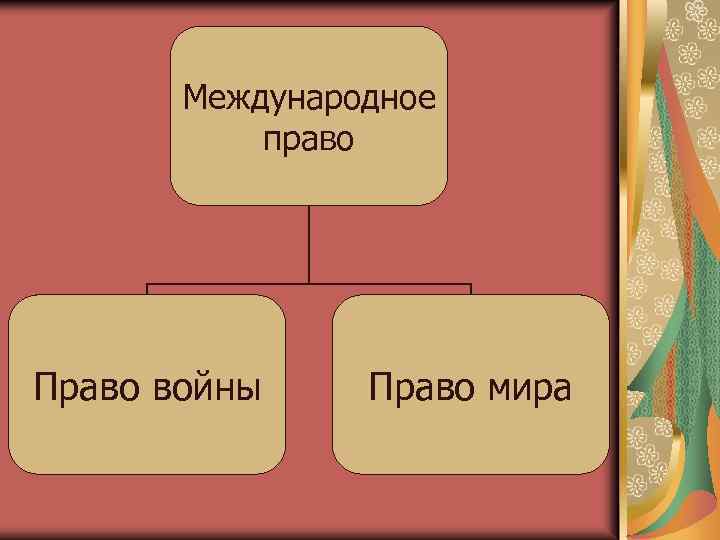 Международное право

Право войны

Право мира